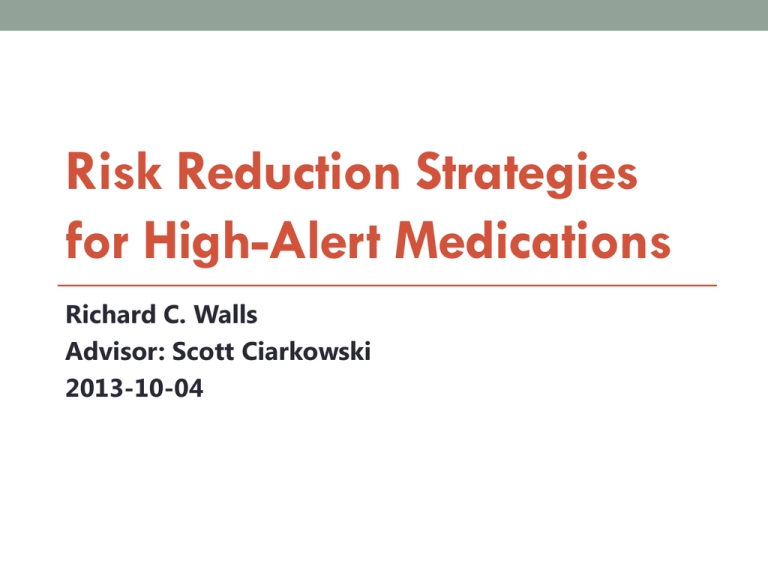 Risk Reduction Strategies for High-Alert Medications

Richard C. Walls
Advisor: Scott Ciarkowski
2013-10-04